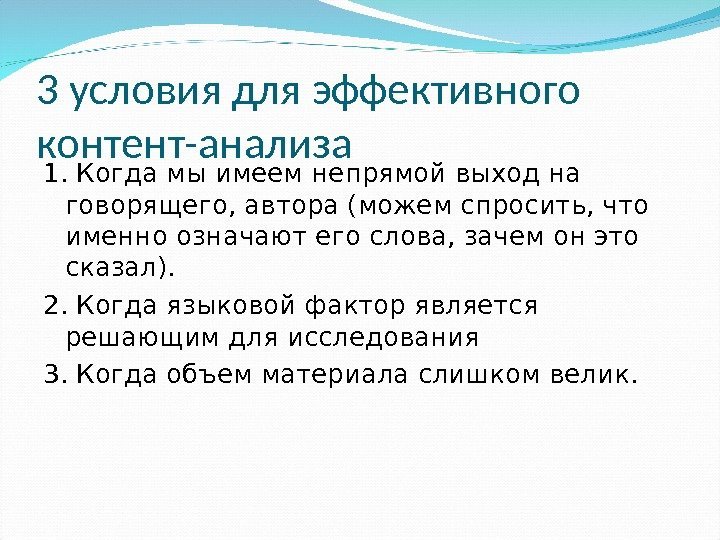 3 условия для эффективного контент-анализа

1. Когда мы имеем непрямой выход на говорящего, автора (можем спросить, что именно означают его слова, зачем он это сказал).

2. Когда языковой фактор является решающим для исследования

3. Когда объем материала слишком велик.